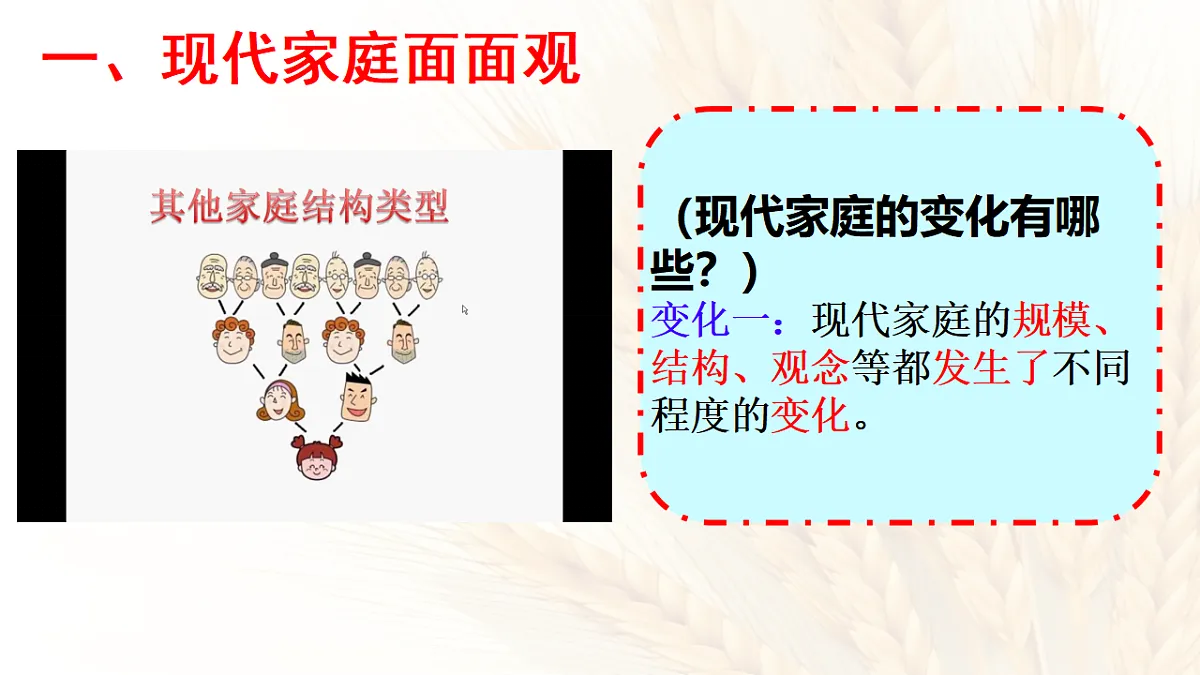 一、现代家庭面面观

其他家庭结构类型

（现代家庭的变化有哪些？）

变化一：现代家庭的规模、结构、观念等都发生了不同程度的变化。